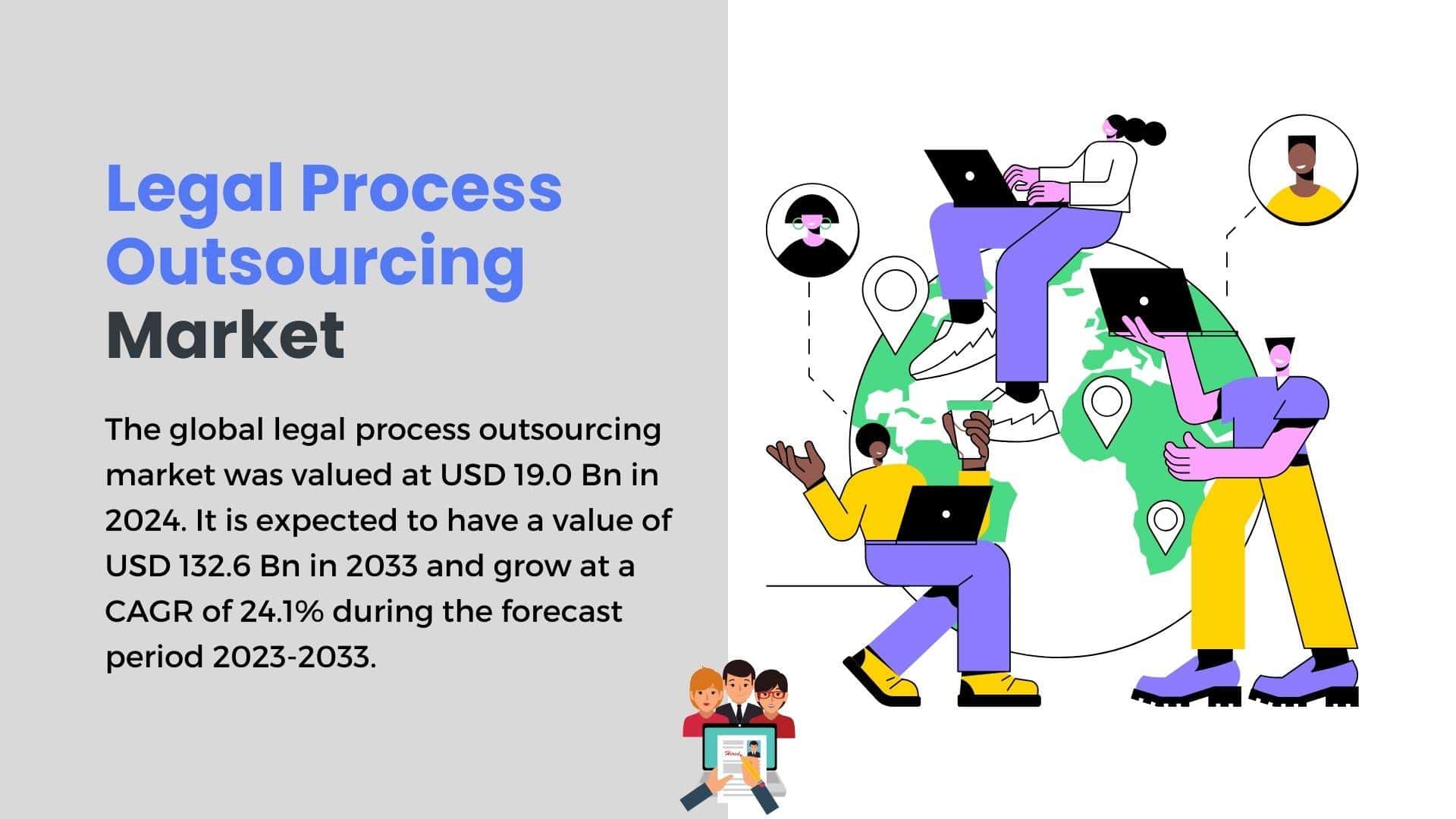 Legal Process Outsourcing Market

The global legal process outsourcing market was valued at USD 19.0 Bn in 2024. It is expected to have a value of USD 132.6 Bn in 2033 and grow at a CAGR of 24.1% during the forecast period 2023-2033.

Hired